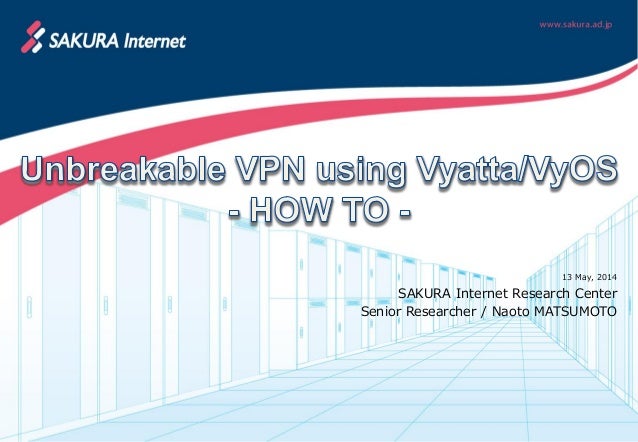 SAKURA Internet

www.sakura.ad.jp

Unbreakable VPN using Vyatta/VyOS
- HOW TO -

13 May, 2014

SAKURA Internet Research Center
Senior Researcher / Naoto MATSUMOTO